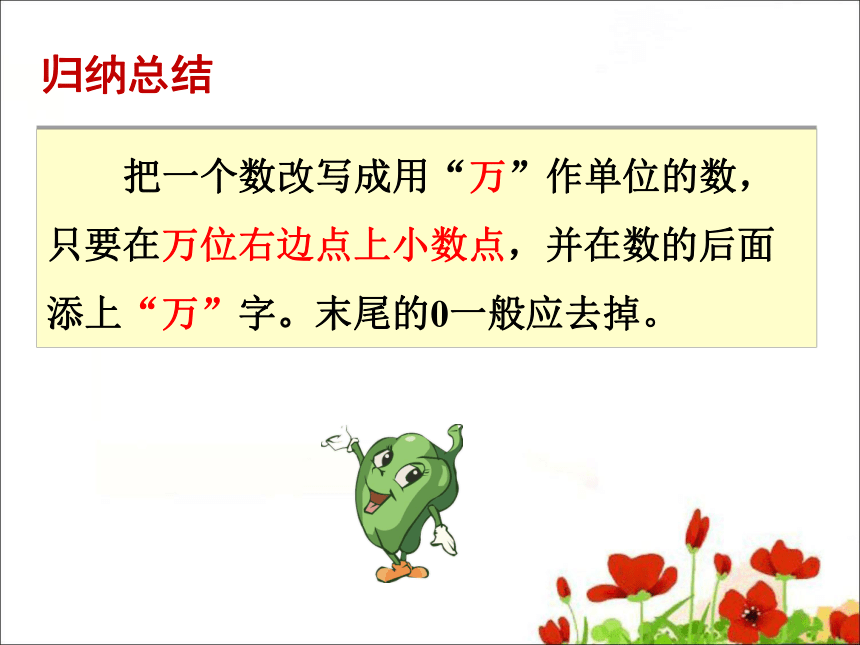 归纳总结

把一个数改写成用“万”作单位的数，只要在万位右边点上小数点，并在数的后面添上“万”字。末尾的0一般应去掉。